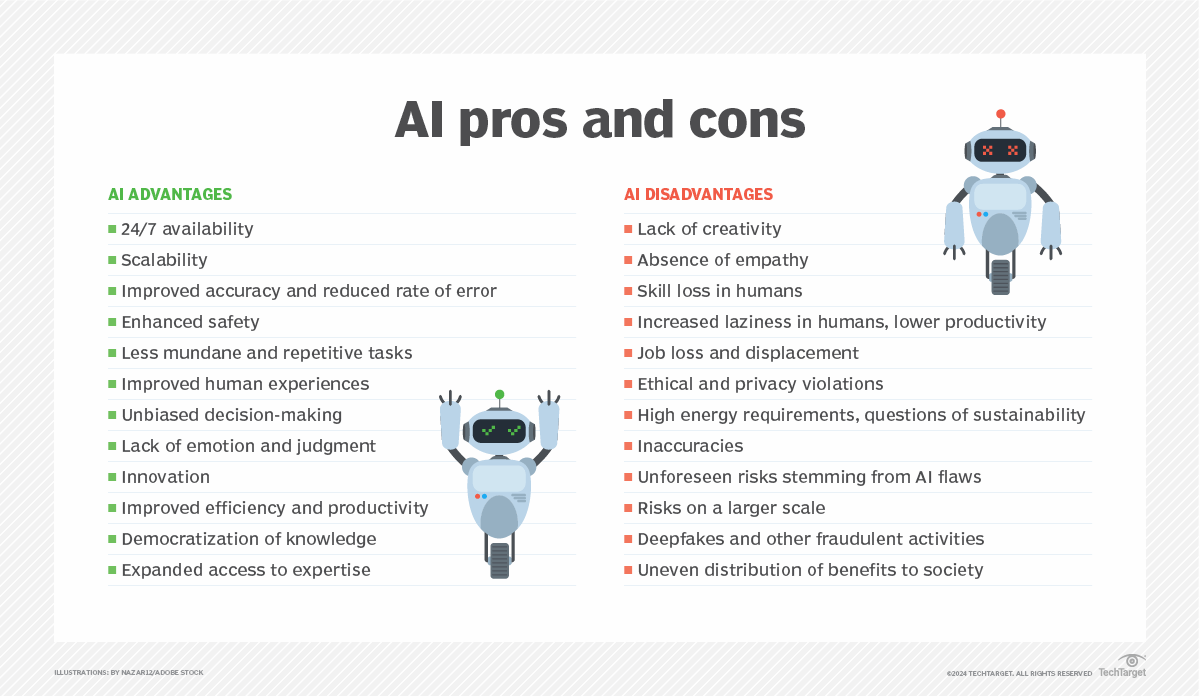 AI pros and cons

AI ADVANTAGES

- 24/7 availability
- Scalability
- Improved accuracy and reduced rate of error
- Enhanced safety
- Less mundane and repetitive tasks
- Improved human experiences
- Unbiased decision-making
- Lack of emotion and judgment
- Innovation
- Improved efficiency and productivity
- Democratization of knowledge
- Expanded access to expertise

AI DISADVANTAGES

- Lack of creativity
- Absence of empathy
- Skill loss in humans
- Increased laziness in humans, lower productivity
- Job loss and displacement
- Ethical and privacy violations
- High energy requirements, questions of sustainability
- Inaccuracies
- Unforeseen risks stemming from AI flaws
- Risks on a larger scale
- Deepfakes and other fraudulent activities
- Uneven distribution of benefits to society

ILLUSTRATIONS: BY NAZAR12/ADOBE STOCK

©2024 TECHTARGET. ALL RIGHTS RESERVED TechTarget